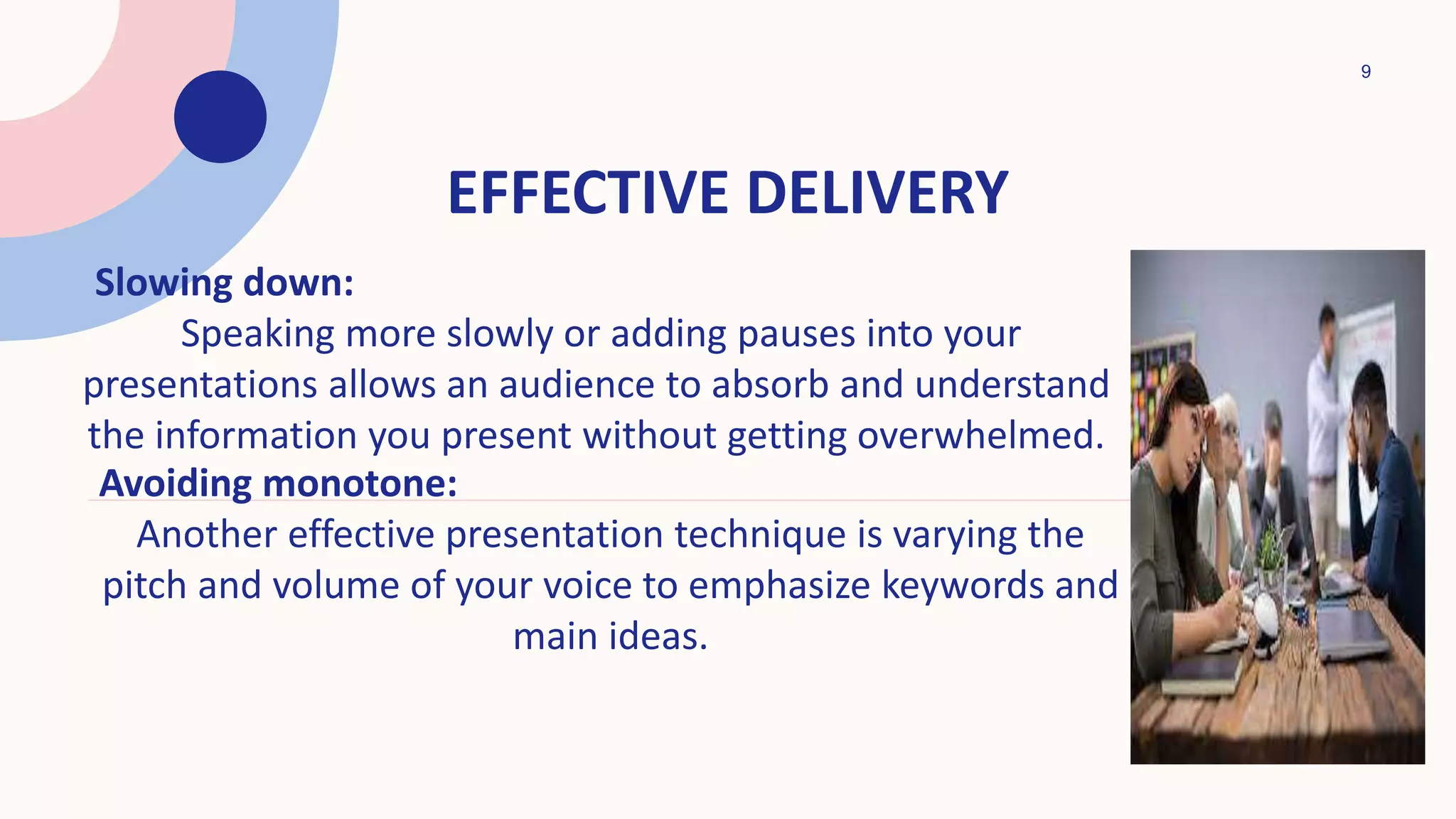 9

EFFECTIVE DELIVERY

Slowing down:

Speaking more slowly or adding pauses into your presentations allows an audience to absorb and understand the information you present without getting overwhelmed.

Avoiding monotone:

Another effective presentation technique is varying the pitch and volume of your voice to emphasize keywords and main ideas.